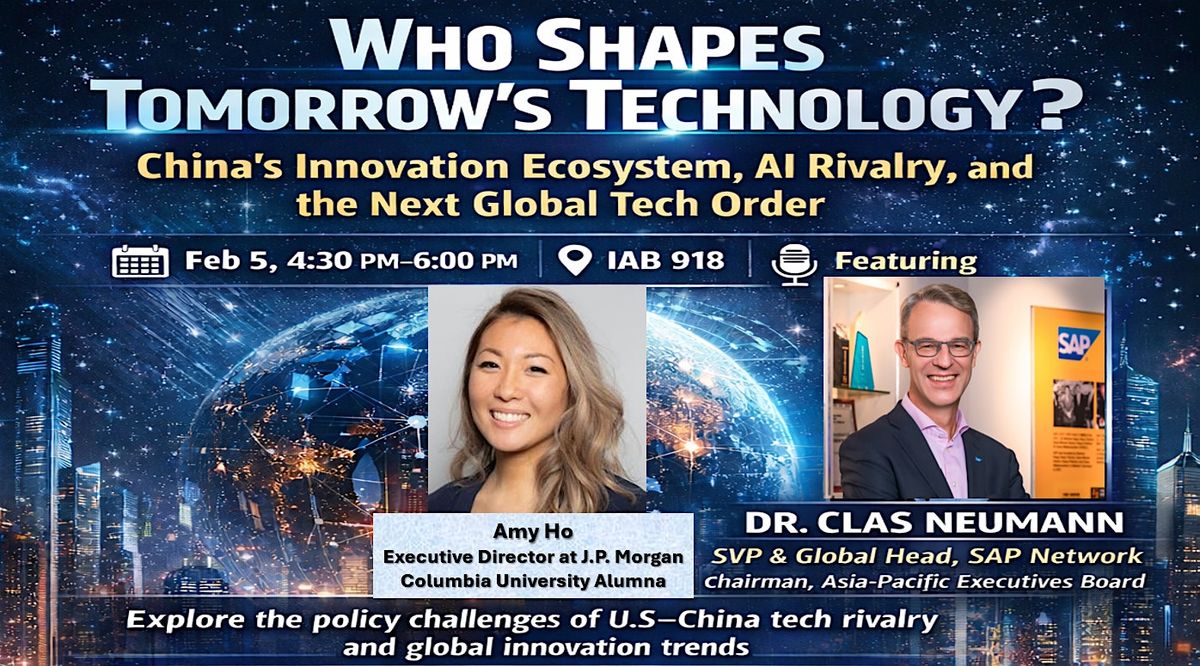 WHO SHAPES TOMORROW'S TECHNOLOGY?

China's Innovation Ecosystem, AI Rivalry, and the Next Global Tech Order

Feb 5, 4:30 PM–6:00 PM | IAB 918 | Featuring

SAP

Amy Ho
Executive Director at J.P. Morgan
Columbia University Alumna

DR. CLAS NEUMANN
SVP & Global Head, SAP Network
Chairman, Asia-Pacific Executives Board

Explore the policy challenges of U.S–China tech rivalry and global innovation trends